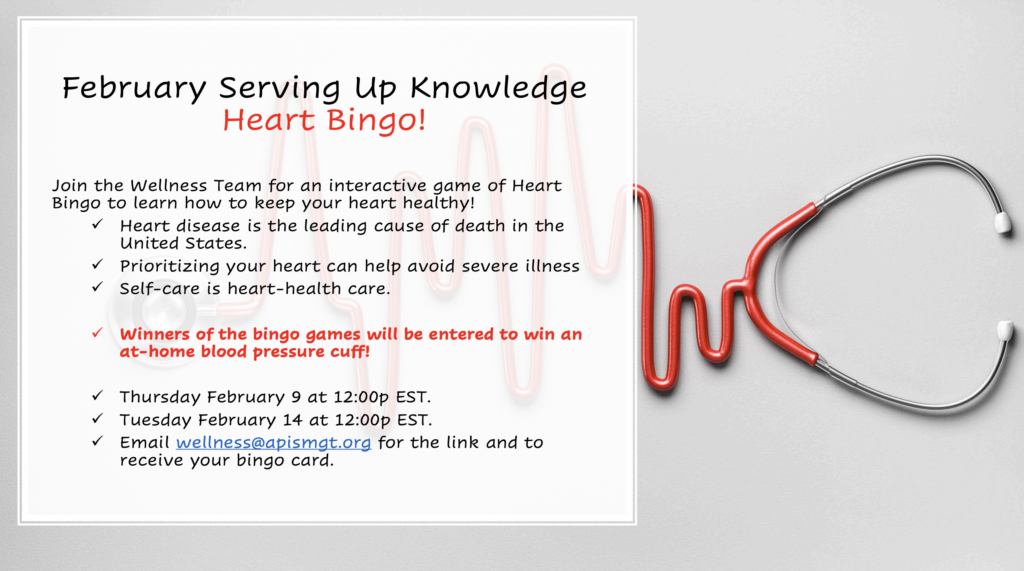 February Serving Up Knowledge
Heart Bingo!

Join the Wellness Team for an interactive game of Heart Bingo to learn how to keep your heart healthy!

✓ Heart disease is the leading cause of death in the United States.
✓ Prioritizing your heart can help avoid severe illness
✓ Self-care is heart-health care.

✓ Winners of the bingo games will be entered to win an at-home blood pressure cuff!

✓ Thursday February 9 at 12:00p EST.
✓ Tuesday February 14 at 12:00p EST.
✓ Email wellness@apismgt.org for the link and to receive your bingo card.